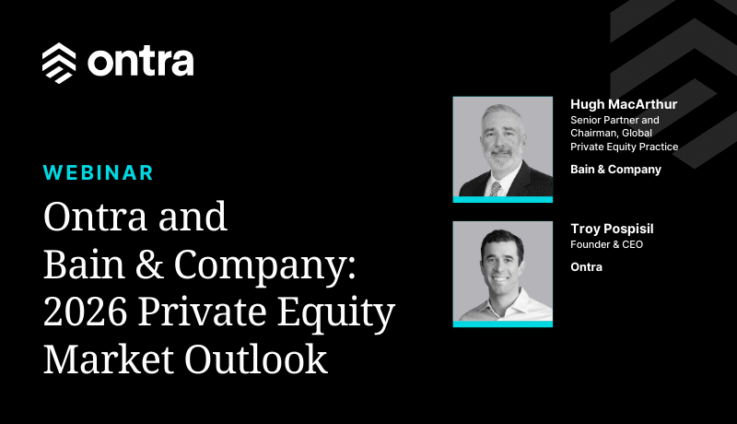 ontra

WEBINAR

Ontra and Bain & Company: 2026 Private Equity Market Outlook

Hugh MacArthur
Senior Partner and Chairman, Global Private Equity Practice
Bain & Company

Troy Pospisil
Founder & CEO
Ontra